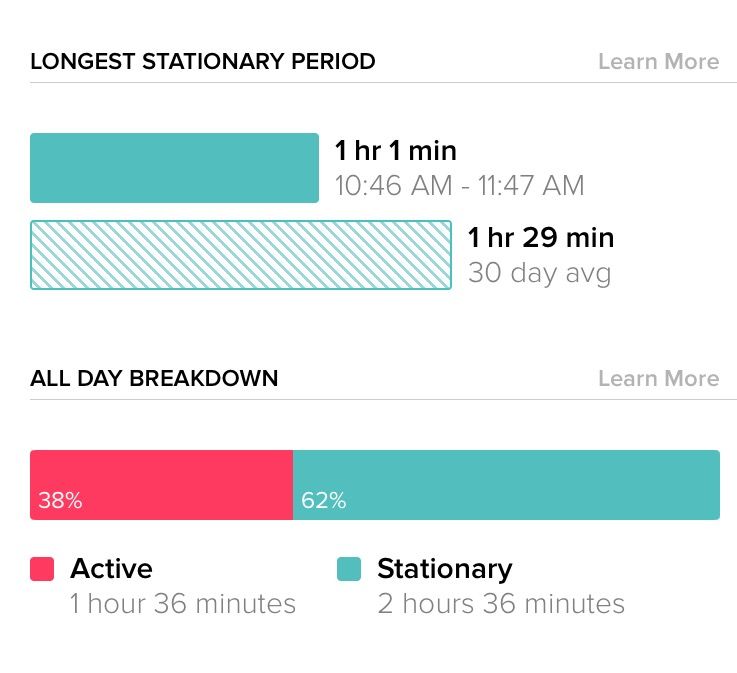 LONGEST STATIONARY PERIOD
Learn More

1 hr 1 min
10:46 AM - 11:47 AM

1 hr 29 min
30 day avg

ALL DAY BREAKDOWN
Learn More

38%
62%

Active
1 hour 36 minutes

Stationary
2 hours 36 minutes